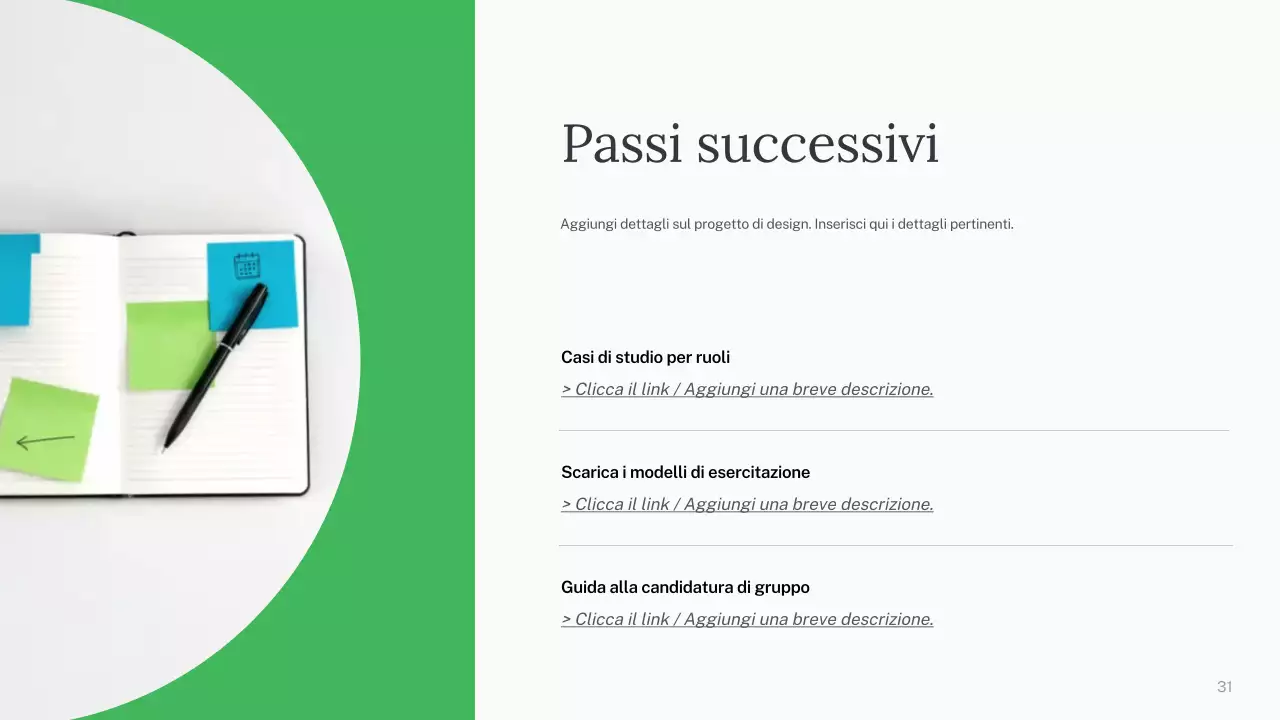 Passi successivi

Aggiungi dettagli sul progetto di design. Inserisci qui i dettagli pertinenti.

Casi di studio per ruoli

> Clicca il link / Aggiungi una breve descrizione.

Scarica i modelli di esercitazione

> Clicca il link / Aggiungi una breve descrizione.

Guida alla candidatura di gruppo

> Clicca il link / Aggiungi una breve descrizione.

31